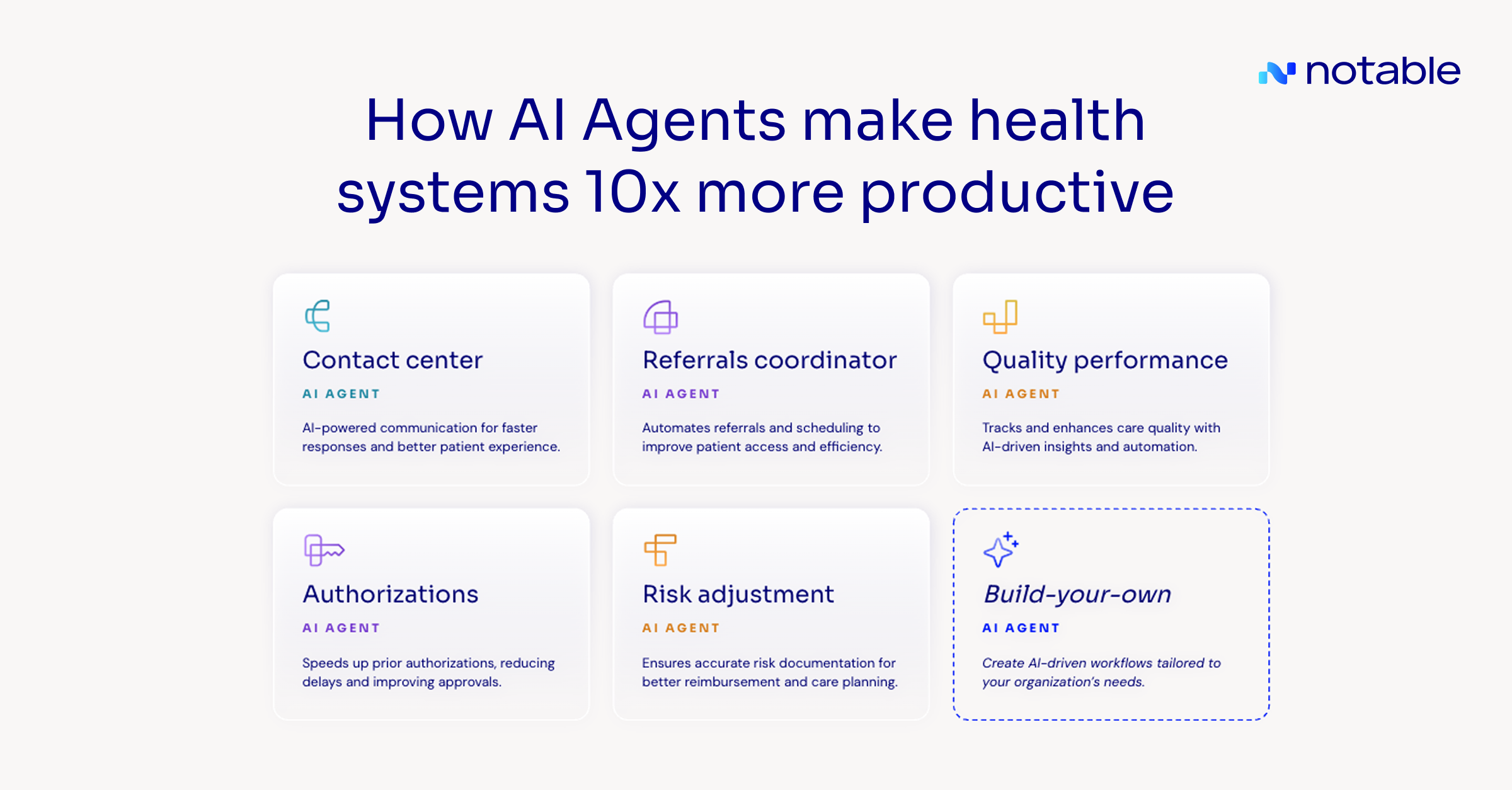 notable

How AI Agents make health systems 10x more productive

Contact center
AI AGENT
AI-powered communication for faster responses and better patient experience.

Referrals coordinator
AI AGENT
Automates referrals and scheduling to improve patient access and efficiency.

Quality performance
AI AGENT
Tracks and enhances care quality with AI-driven insights and automation.

Authorizations
AI AGENT
Speeds up prior authorizations, reducing delays and improving approvals.

Risk adjustment
AI AGENT
Ensures accurate risk documentation for better reimbursement and care planning.

Build-your-own
AI AGENT
Create AI-driven workflows tailored to your organization's needs.